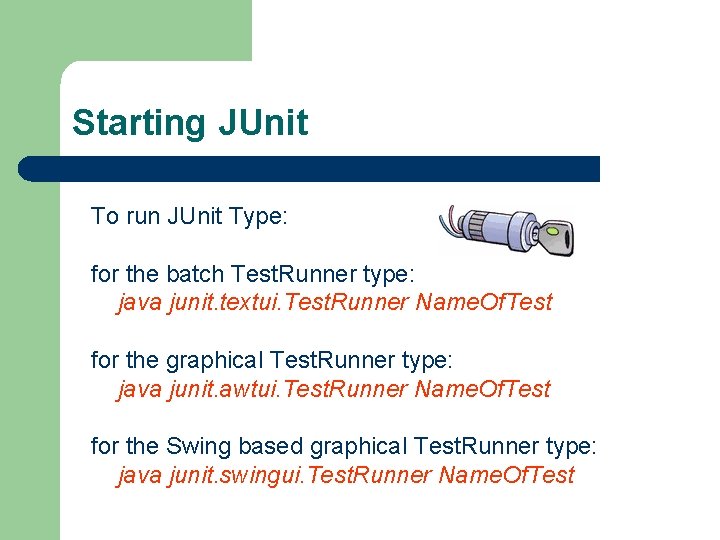 Starting JUnit

To run JUnit Type:

for the batch TestRunner type:
java junit.textui.TestRunner NameOfTest

for the graphical TestRunner type:
java junit.awtui.TestRunner NameOfTest

for the Swing based graphical TestRunner type:
java junit.swingui.TestRunner NameOfTest